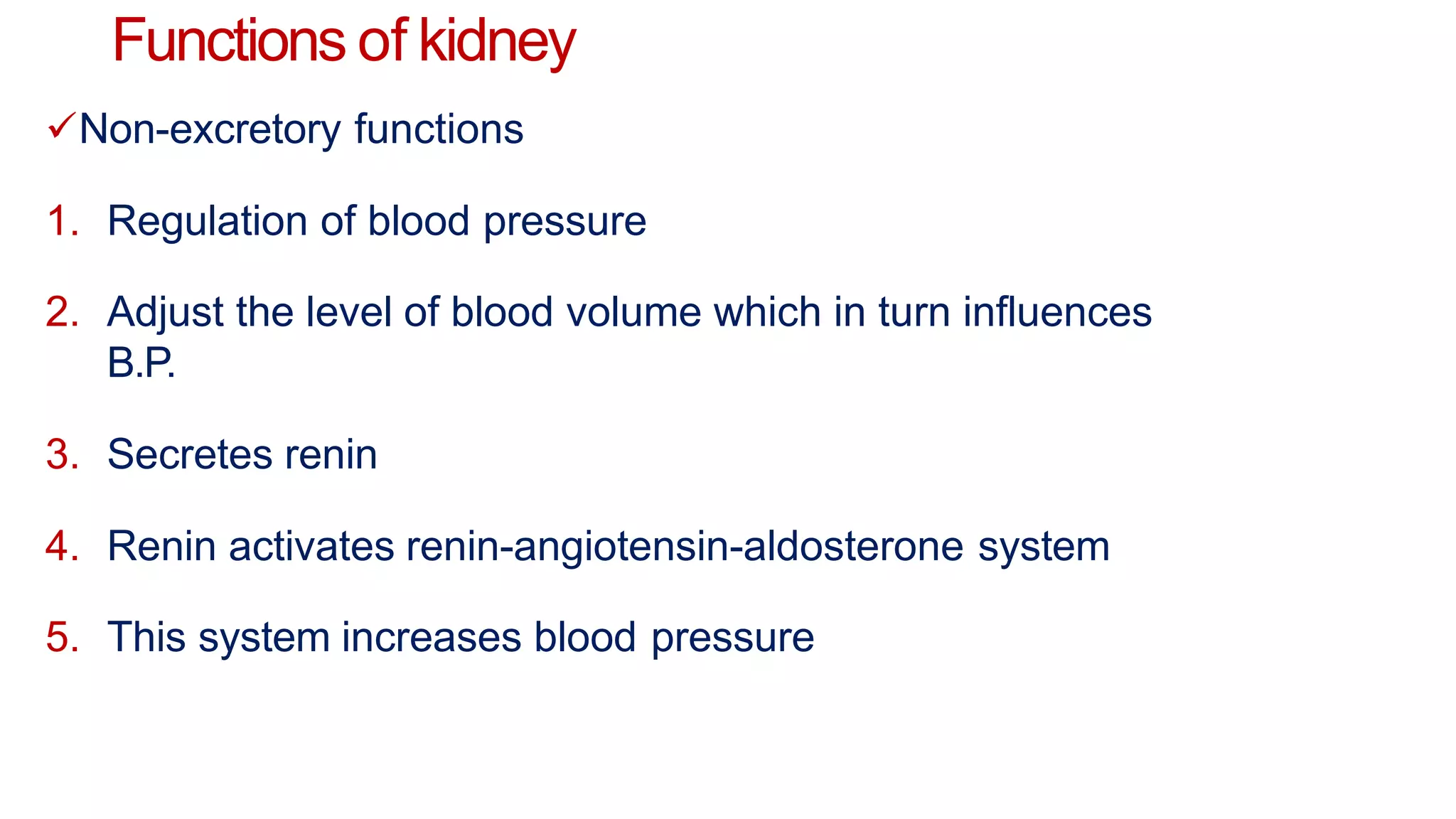 Functions of kidney

✓Non-excretory functions

1. Regulation of blood pressure

2. Adjust the level of blood volume which in turn influences B.P.

3. Secretes renin

4. Renin activates renin-angiotensin-aldosterone system

5. This system increases blood pressure